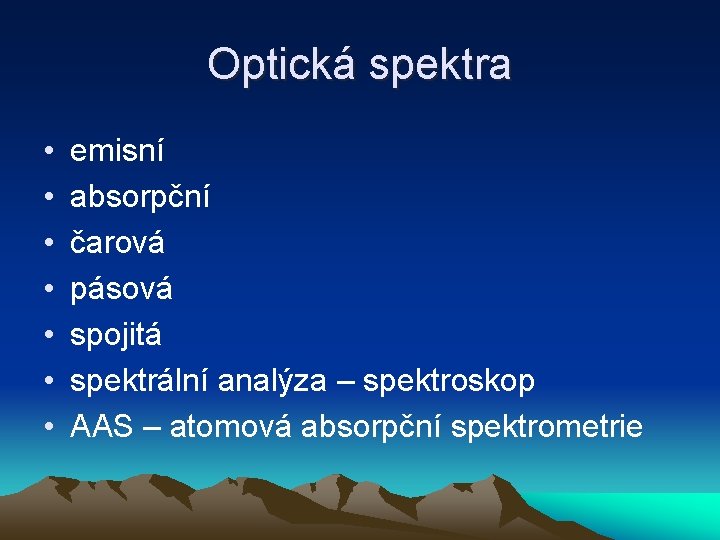 Optická spektra

• emisní
• absorpční
• čarová
• pásová
• spojitá
• spektrální analýza – spektroskop
• AAS – atomová absorpční spektrometrie